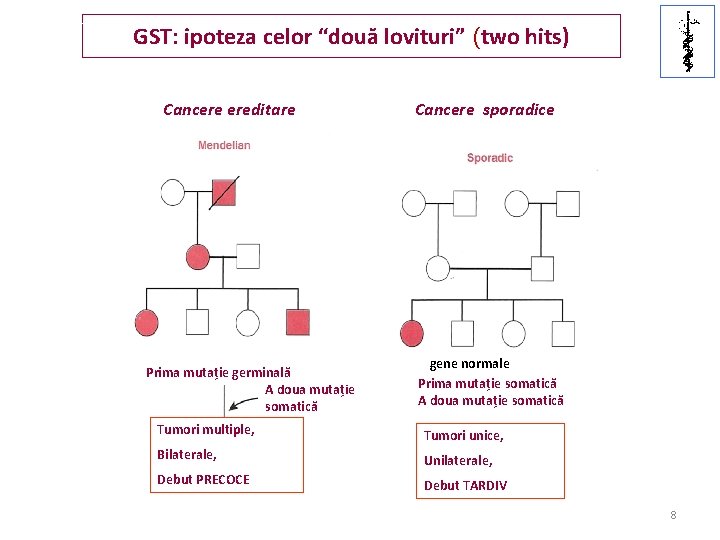 GST: ipoteza celor “două lovituri” (two hits)

Cancere ereditare

Mendelian

Prima mutație germinală

A doua mutație somatică

Tumori multiple,

Bilaterale,

Debut PRECOCE

Cancere sporadice

Sporadic

gene normale

Prima mutație somatică

A doua mutație somatică

Tumori unice,

Unilaterale,

Debut TARDIV

8